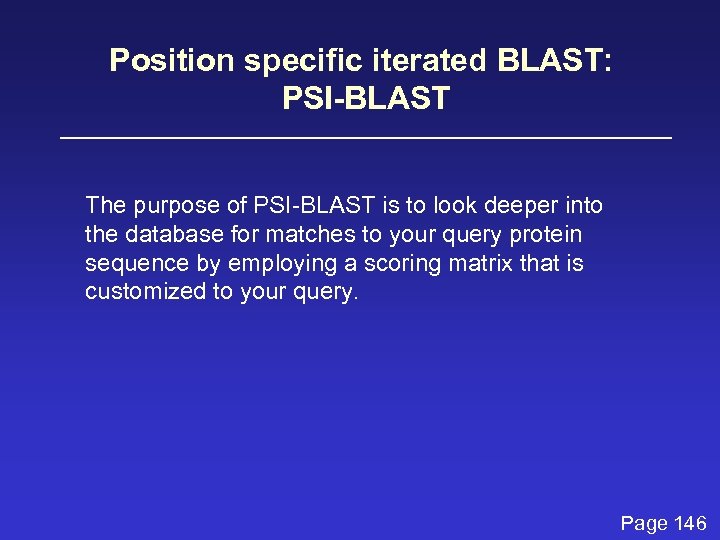 Position specific iterated BLAST:
PSI-BLAST

The purpose of PSI-BLAST is to look deeper into the database for matches to your query protein sequence by employing a scoring matrix that is customized to your query.

Page 146